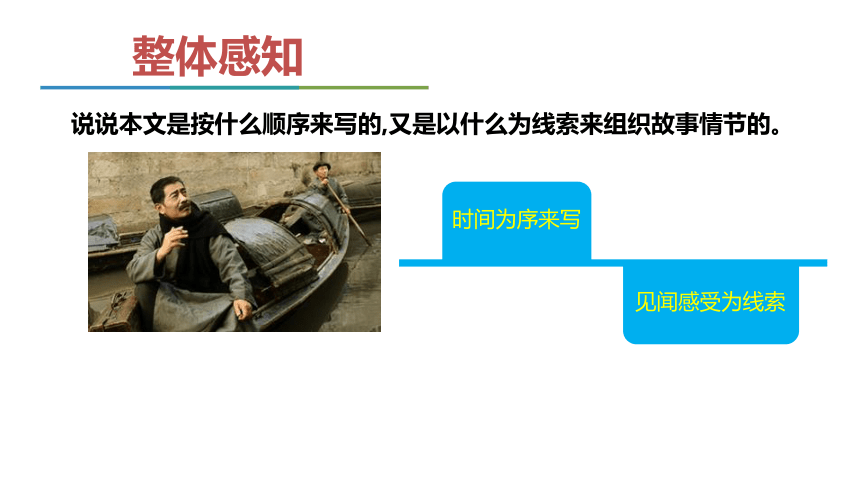 整体感知

说说本文是按什么顺序来写的,又是以什么为线索来组织故事情节的。

时间为序来写

见闻感受为线索